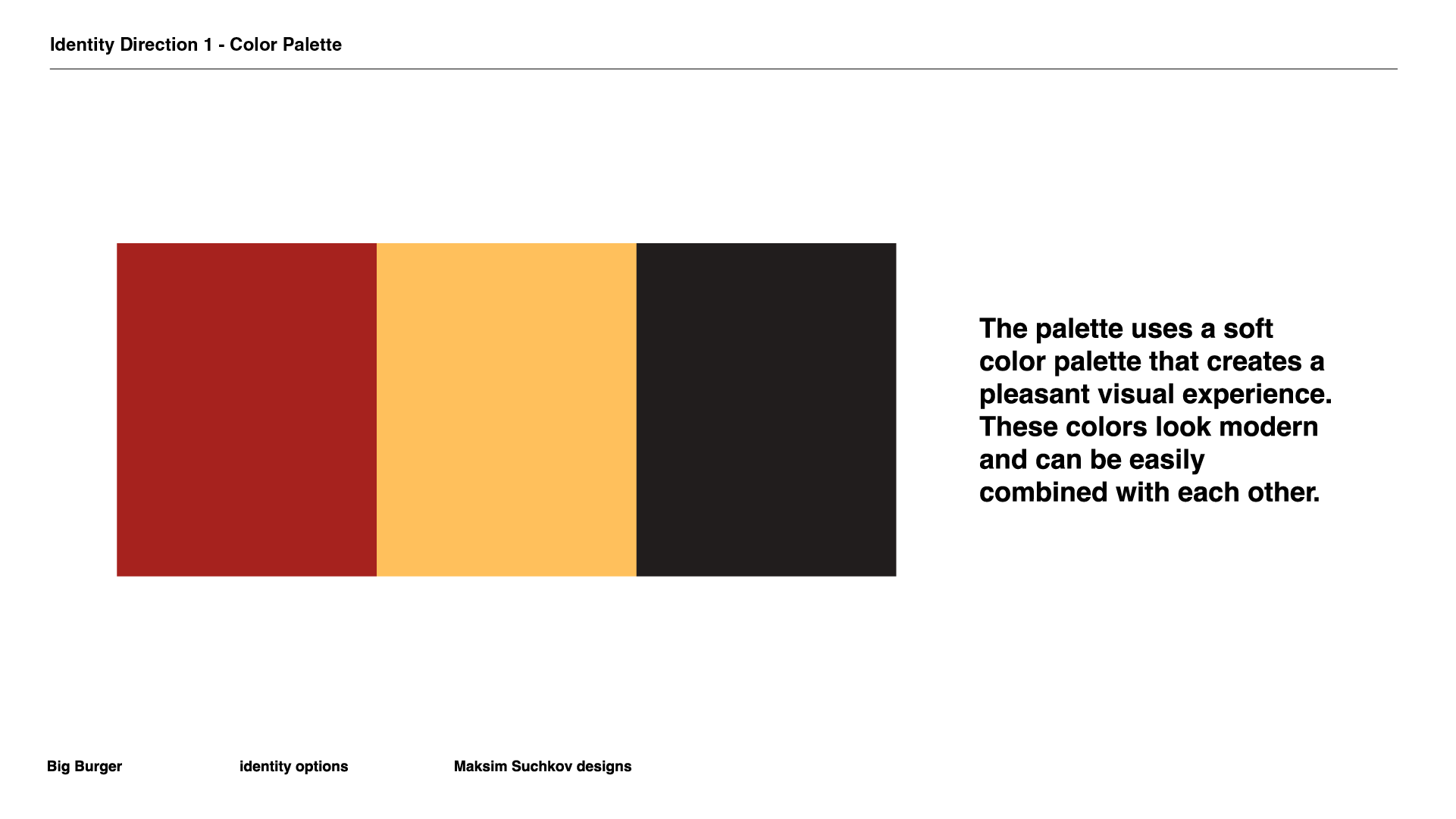 Identity Direction 1 - Color Palette

The palette uses a soft color palette that creates a pleasant visual experience. These colors look modern and can be easily combined with each other.

Big Burger

identity options

Maksim Suchkov designs